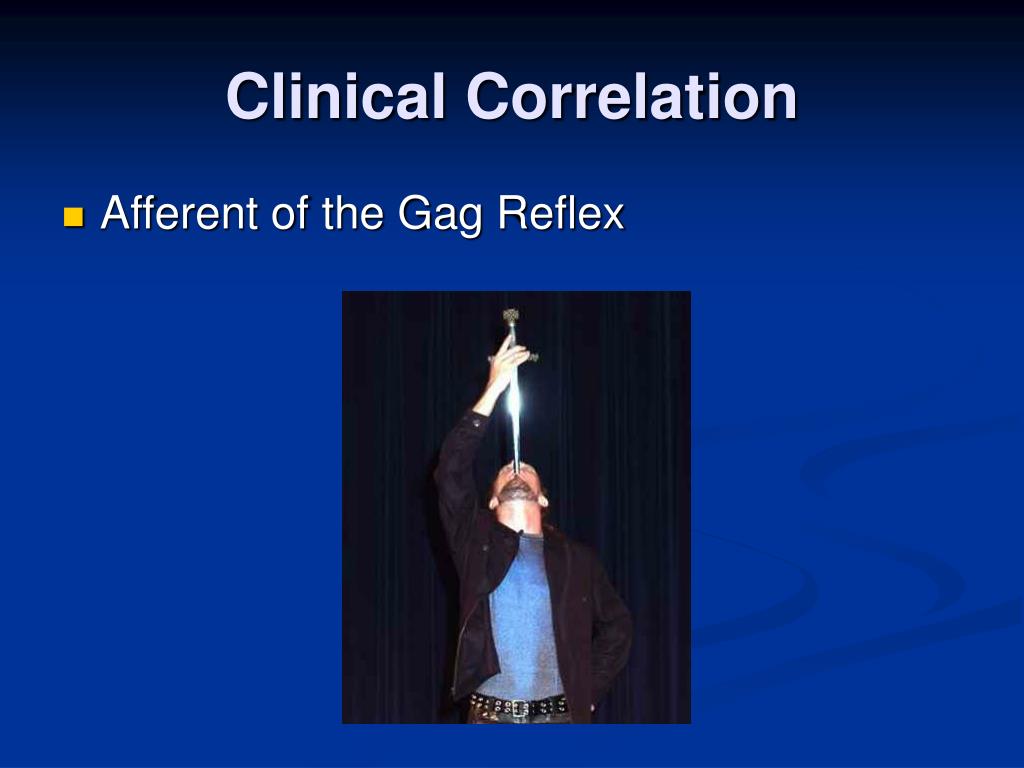 Clinical Correlation

Afferent of the Gag Reflex